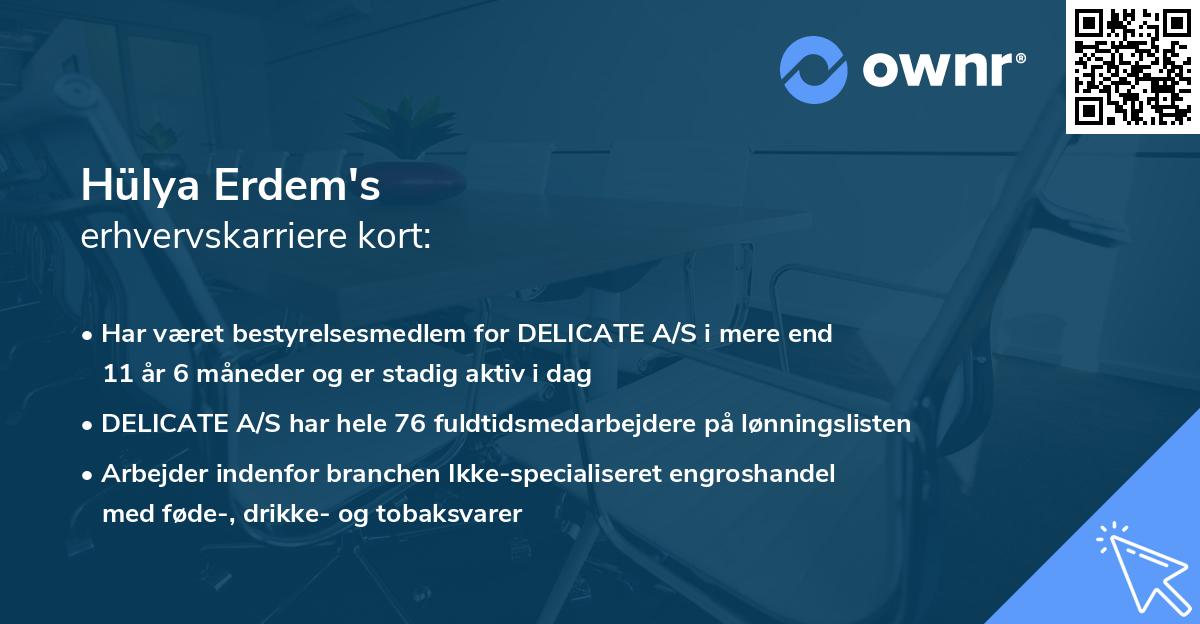 ownr®

Hülya Erdem's
erhvervskarriere kort:

• Har været bestyrelsesmedlem for DELICATE A/S i mere end 11 år 6 måneder og er stadig aktiv i dag

• DELICATE A/S har hele 76 fuldtidsmedarbejdere på lønningslisten

• Arbejder indenfor branchen Ikke-specialiseret engroshandel med føde-, drikke- og tobaksvarer